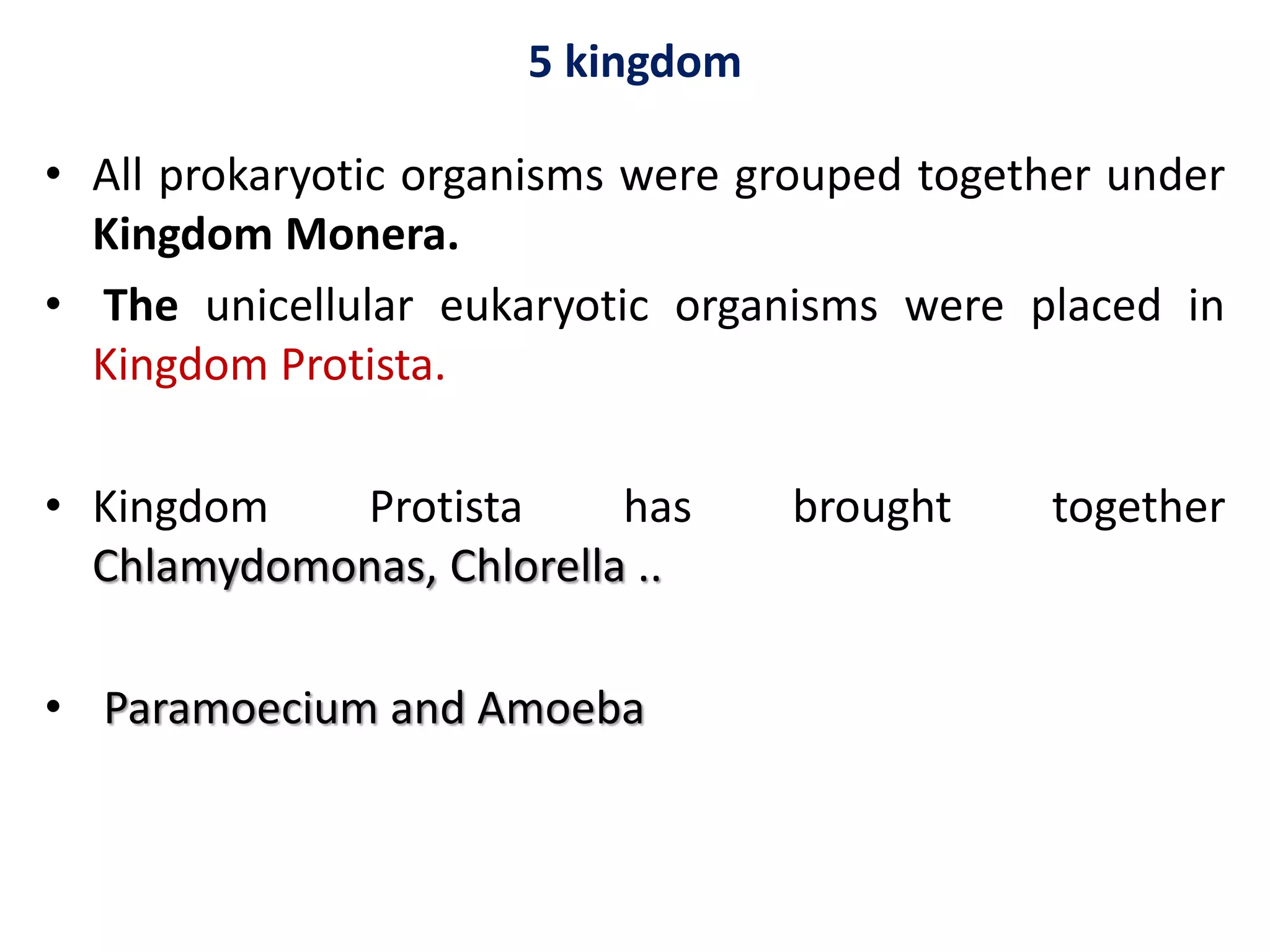 5 kingdom

• All prokaryotic organisms were grouped together under Kingdom Monera.

• The unicellular eukaryotic organisms were placed in Kingdom Protista.

• Kingdom Protista has brought together Chlamydomonas, Chlorella ..

• Paramoecium and Amoeba